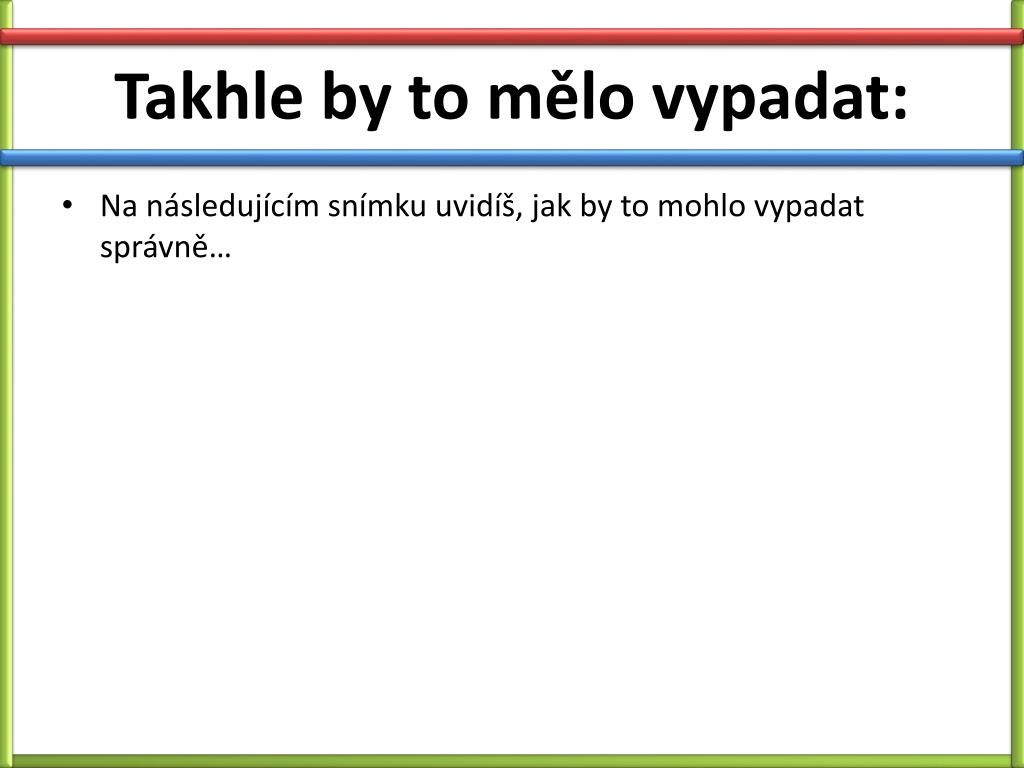 Takhle by to mělo vypadat:

• Na následujícím snímku uvidíš, jak by to mohlo vypadat správně…